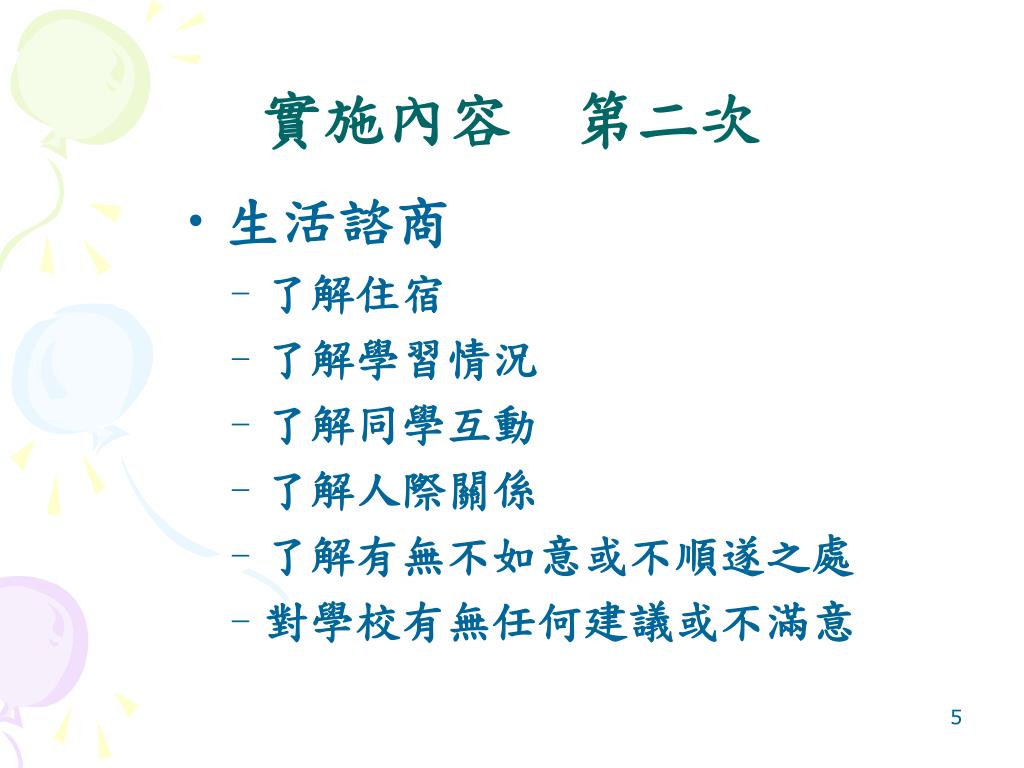 實施內容　第二次

• 生活諮商
– 了解住宿
– 了解學習情況
– 了解同學互動
– 了解人際關係
– 了解有無不如意或不順遂之處
– 對學校有無任何建議或不滿意

5